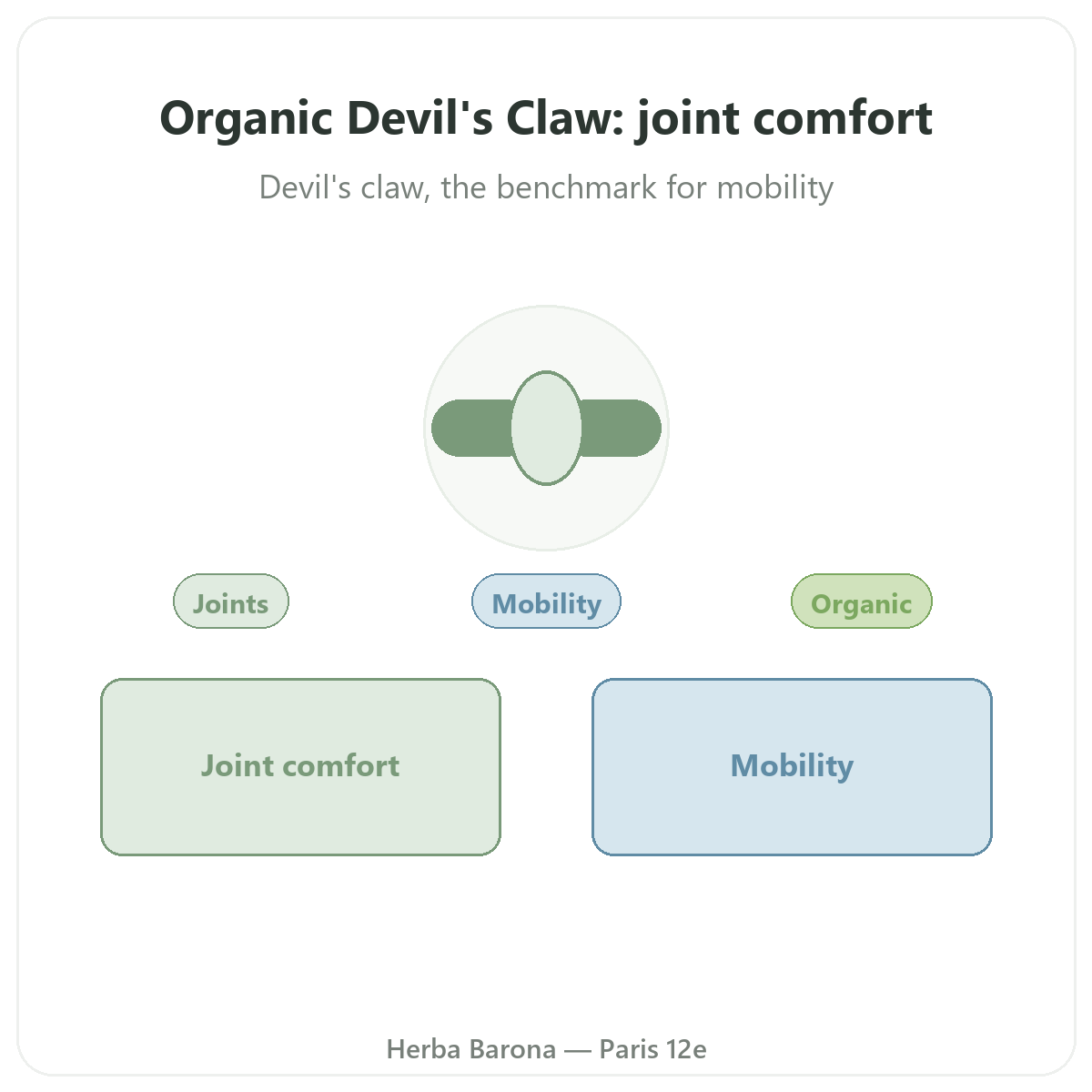 Organic Devil's Claw: joint comfort

Devil's claw, the benchmark for mobility

Joints

Mobility

Organic

Joint comfort

Mobility

Herba Barona — Paris 12e